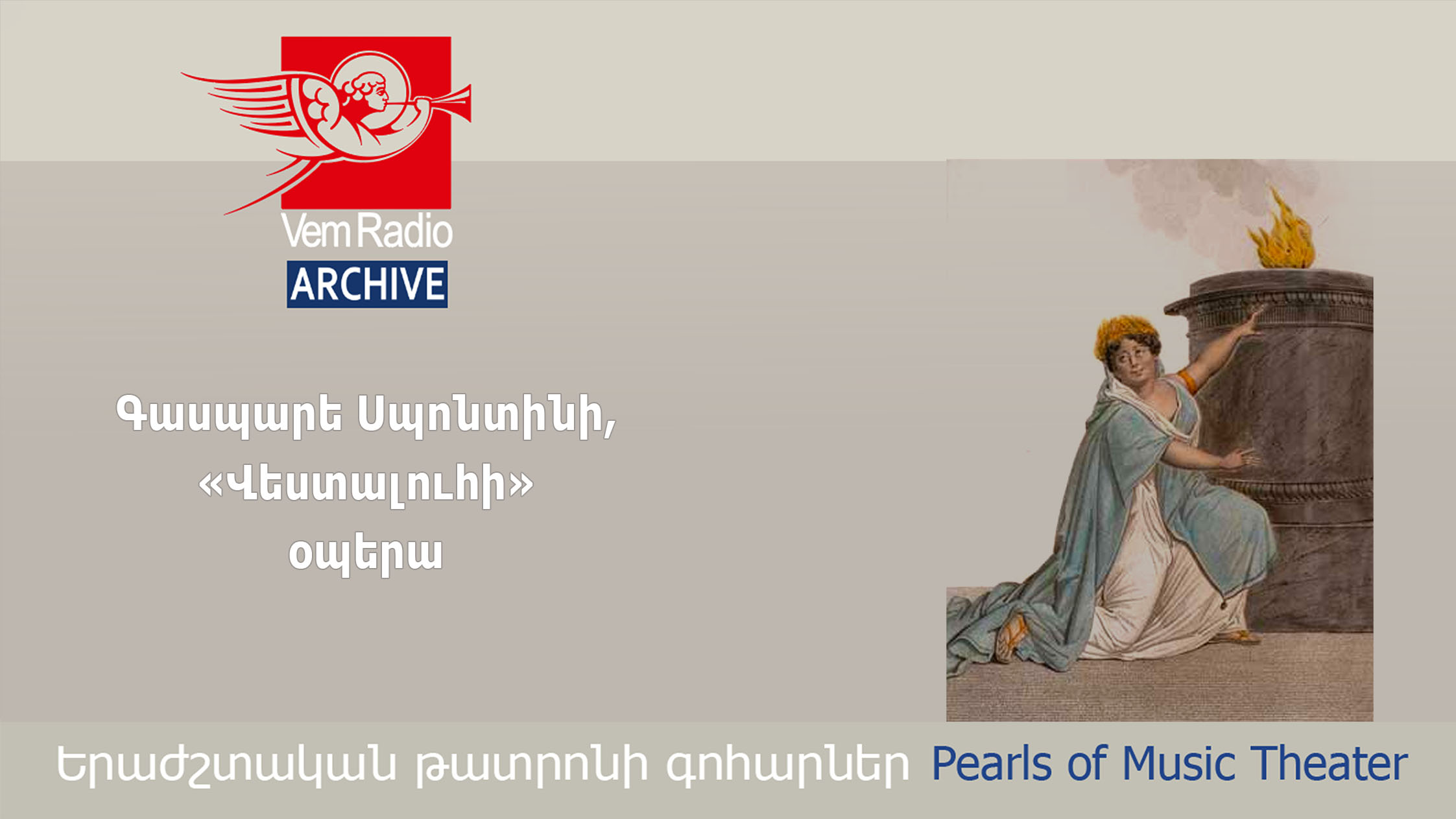 Vem Radio
ARCHIVE

Գասպարե Սպոնտինի,
«Վեստալուհի»
օպերա

Երաժշտական թատրոնի գոհարներ Pearls of Music Theater